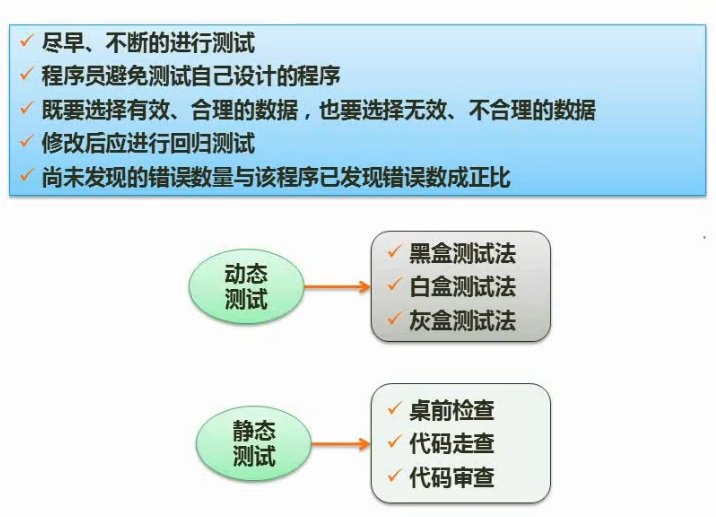 ✓ 尽早、不断的进行测试
✓ 程序员避免测试自己设计的程序
✓ 既要选择有效、合理的数据，也要选择无效、不合理的数据
✓ 修改后应进行回归测试
✓ 尚未发现的错误数量与该程序已发现错误数成正比

动态测试

✓ 黑盒测试法
✓ 白盒测试法
✓ 灰盒测试法

静态测试

✓ 桌前检查
✓ 代码走查
✓ 代码审查